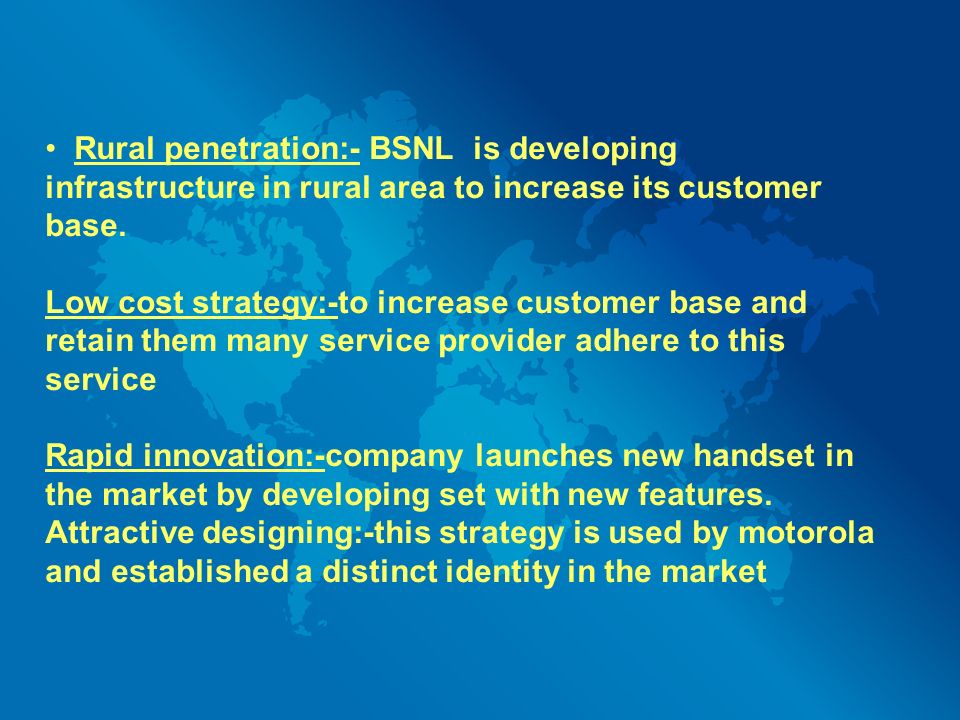 • Rural penetration:- BSNL is developing infrastructure in rural area to increase its customer base.

Low cost strategy:-to increase customer base and retain them many service provider adhere to this service

Rapid innovation:-company launches new handset in the market by developing set with new features.
Attractive designing:-this strategy is used by motorola and established a distinct identity in the market